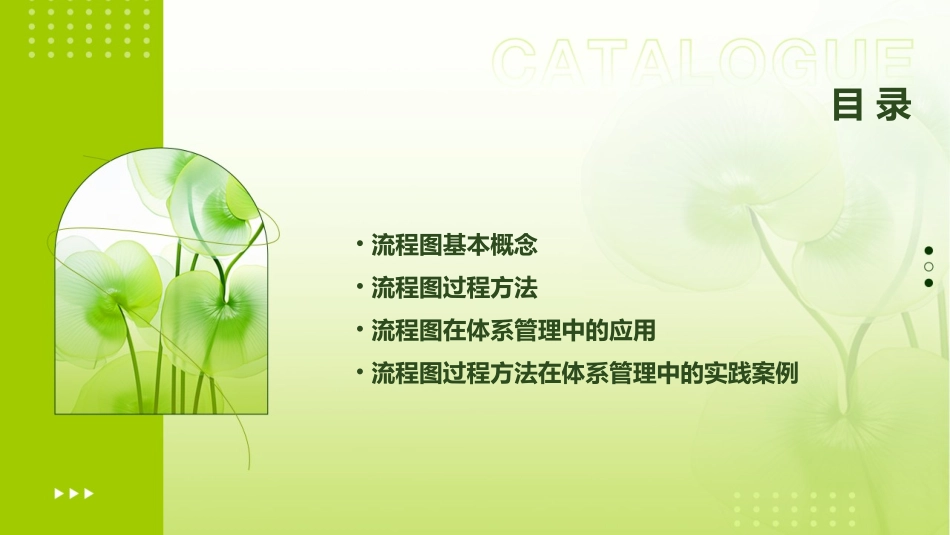 CATALOGUE
目录

• 流程图基本概念
• 流程图过程方法
• 流程图在体系管理中的应用
• 流程图过程方法在体系管理中的实践案例